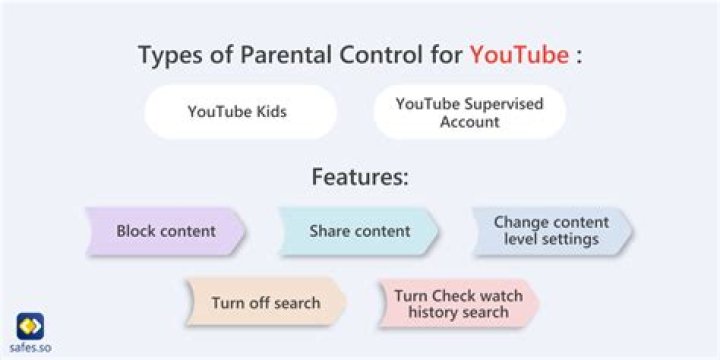 Types of Parental Control for YouTube :

YouTube Kids

YouTube Supervised Account

Features:

Block content

Share content

Change content level settings

Turn off search

Turn Check watch history search

safes.so